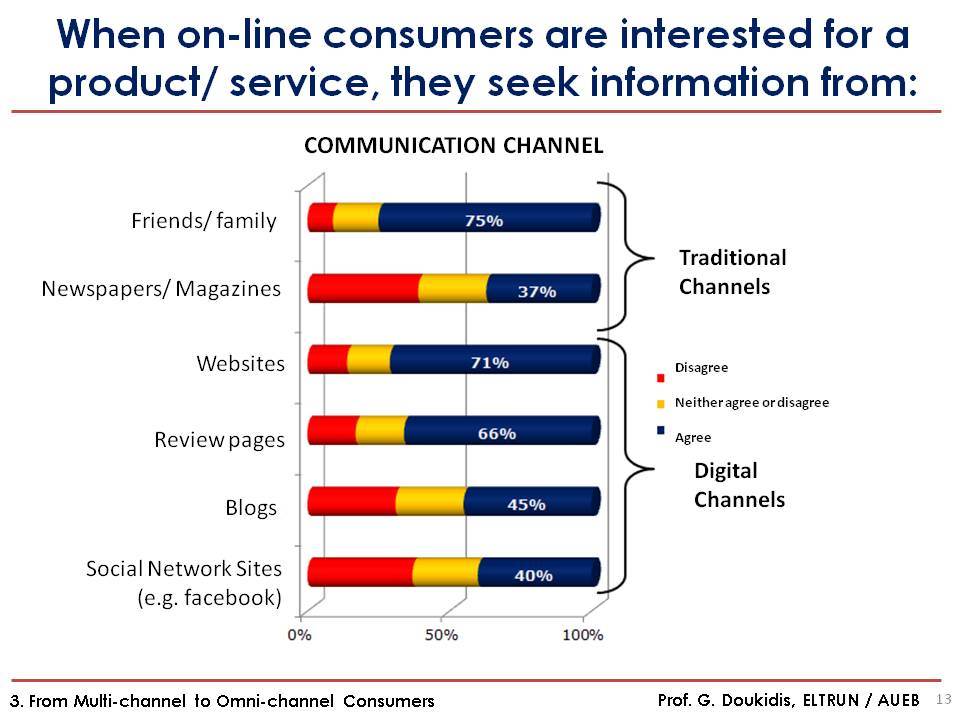 When on-line consumers are interested for a product/ service, they seek information from:

COMMUNICATION CHANNEL

Friends/ family
75%

Newspapers/ Magazines
37%

Websites
71%

Review pages
66%

Blogs
45%

Social Network Sites (e.g. facebook)
40%

0%
50%
100%

Traditional Channels

Disagree
Neither agree or disagree
Agree

Digital Channels

3. From Multi-channel to Omni-channel Consumers
Prof. G. Doukidis, ELTRUN / AUEB
13